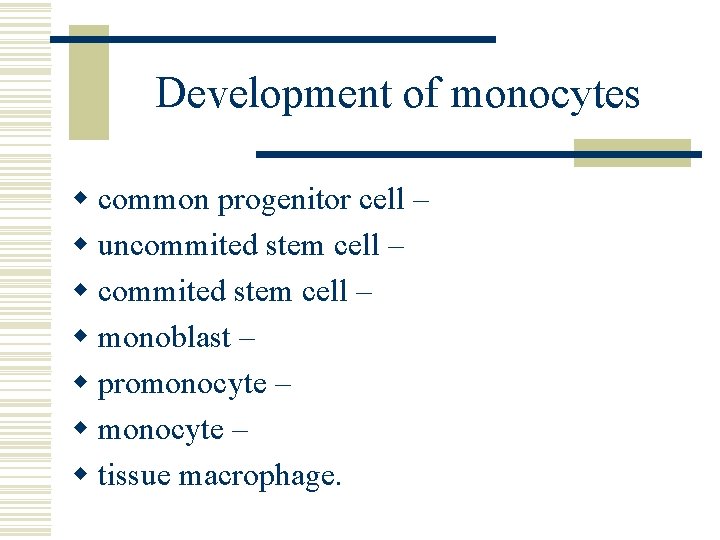 Development of monocytes

- common progenitor cell –
- uncommited stem cell –
- commited stem cell –
- monoblast –
- promonocyte –
- monocyte –
- tissue macrophage.